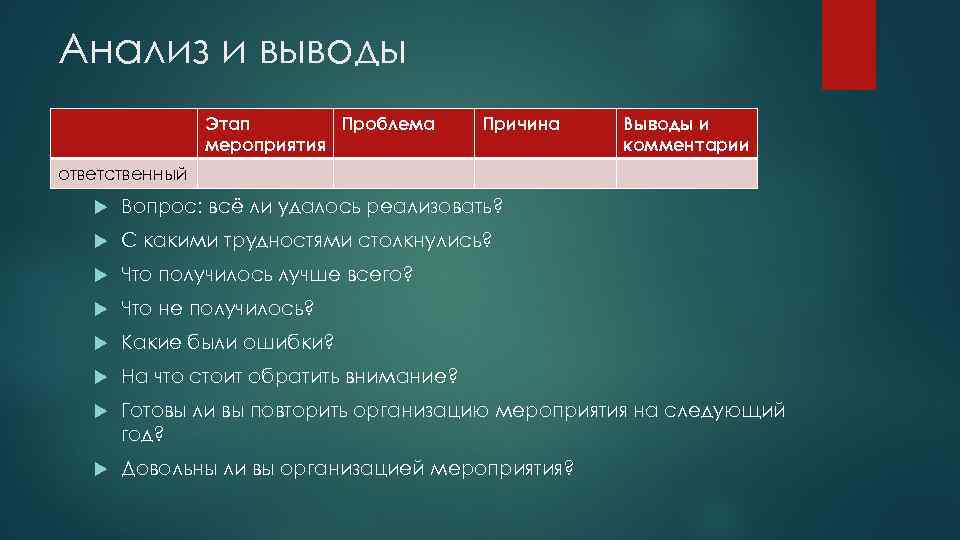 Анализ и выводы

| | Этап мероприятия | Проблема | Причина | Выводы и комментарии |
|---|---|---|---|---|
| ответственный | | | | |

Вопрос: всё ли удалось реализовать?

С какими трудностями столкнулись?

Что получилось лучше всего?

Что не получилось?

Какие были ошибки?

На что стоит обратить внимание?

Готовы ли вы повторить организацию мероприятия на следующий год?

Довольны ли вы организацией мероприятия?